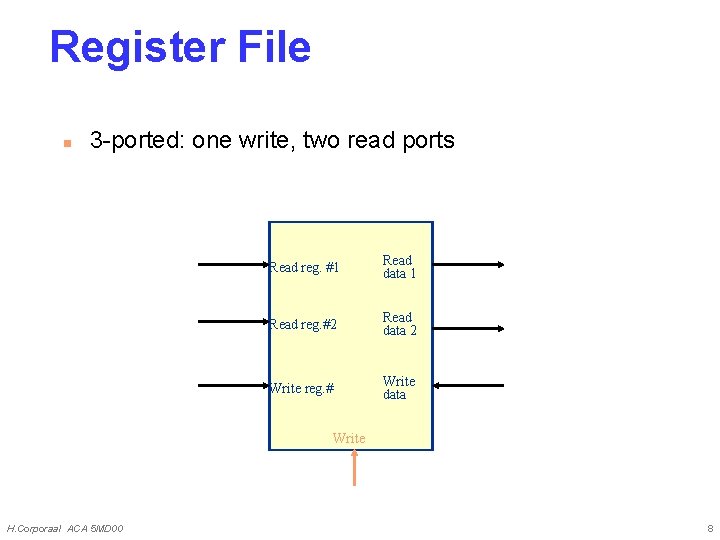 Register File

3-ported: one write, two read ports

Read reg. #1

Read data 1

Read reg.#2

Read data 2

Write reg.#

Write data

Write

H.Corporaal ACA 5MD00

8